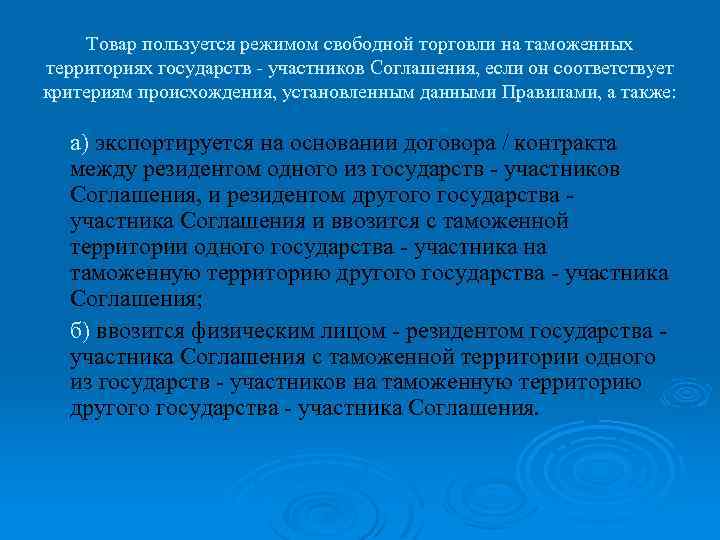 Товар пользуется режимом свободной торговли на таможенных территориях государств - участников Соглашения, если он соответствует критериям происхождения, установленным данными Правилами, а также:

а) экспортируется на основании договора / контракта между резидентом одного из государств - участников Соглашения, и резидентом другого государства - участника Соглашения и ввозится с таможенной территории одного государства - участника на таможенную территорию другого государства - участника Соглашения;

б) ввозится физическим лицом - резидентом государства - участника Соглашения с таможенной территории одного из государств - участников на таможенную территорию другого государства - участника Соглашения.